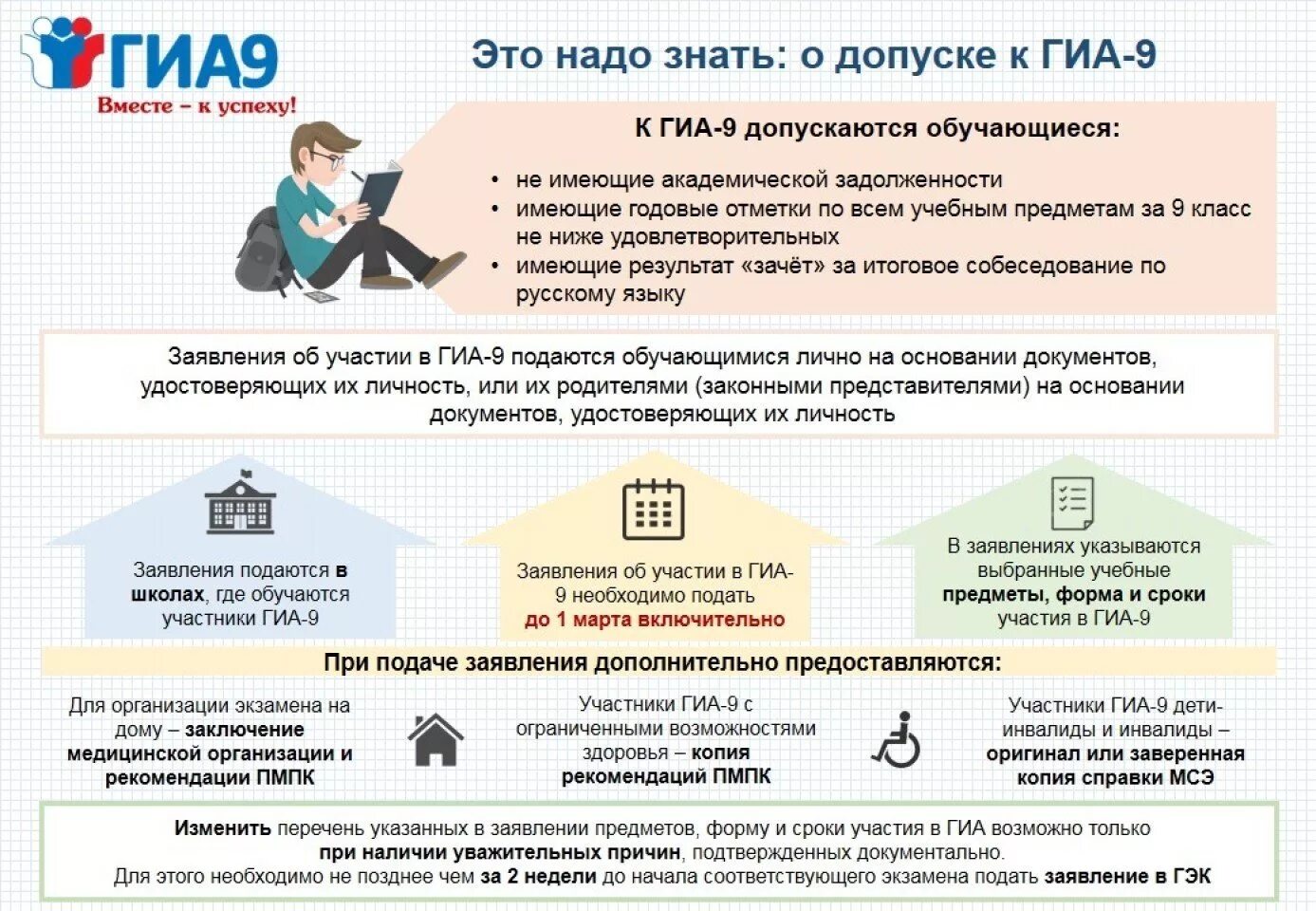 ГИА9
Вместе – к успеху!

Это надо знать: о допуске к ГИА-9

К ГИА-9 допускаются обучающиеся:

• не имеющие академической задолженности
• имеющие годовые отметки по всем учебным предметам за 9 класс не ниже удовлетворительных
• имеющие результат «зачёт» за итоговое собеседование по русскому языку

Заявления об участии в ГИА-9 подаются обучающимися лично на основании документов, удостоверяющих их личность, или их родителями (законными представителями) на основании документов, удостоверяющих их личность

Заявления подаются в школах, где обучаются участники ГИА-9

Заявления об участии в ГИА-9 необходимо подать до 1 марта включительно

В заявлениях указываются выбранные учебные предметы, форма и сроки участия в ГИА-9

При подаче заявления дополнительно предоставляются:

Для организации экзамена на дому – заключение медицинской организации и рекомендации ПМПК

Участники ГИА-9 с ограниченными возможностями здоровья – копия рекомендаций ПМПК

Участники ГИА-9 дети-инвалиды и инвалиды – оригинал или заверенная копия справки МСЭ

Изменить перечень указанных в заявлении предметов, форму и сроки участия в ГИА возможно только при наличии уважительных причин, подтвержденных документально.
Для этого необходимо не позднее чем за 2 недели до начала соответствующего экзамена подать заявление в ГЭК